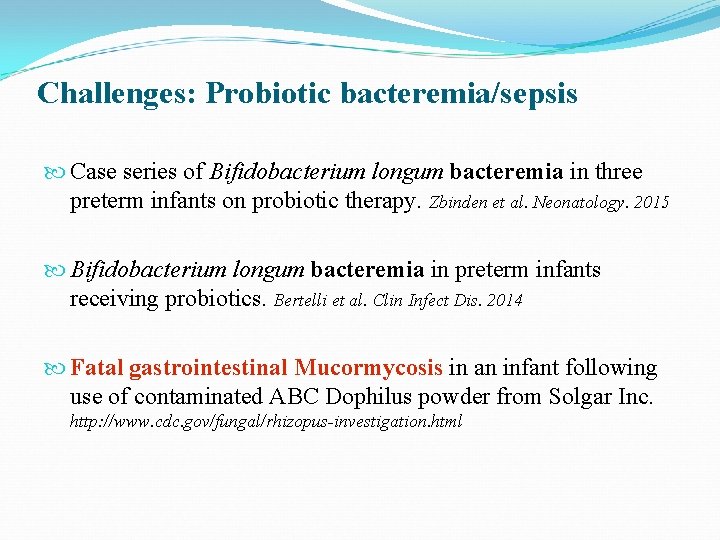 Challenges: Probiotic bacteremia/sepsis

Case series of Bifidobacterium longum bacteremia in three preterm infants on probiotic therapy. Zbinden et al. Neonatology. 2015

Bifidobacterium longum bacteremia in preterm infants receiving probiotics. Bertelli et al. Clin Infect Dis. 2014

Fatal gastrointestinal Mucormycosis in an infant following use of contaminated ABC Dophilus powder from Solgar Inc. http://www.cdc.gov/fungal/rhizopus-investigation.html